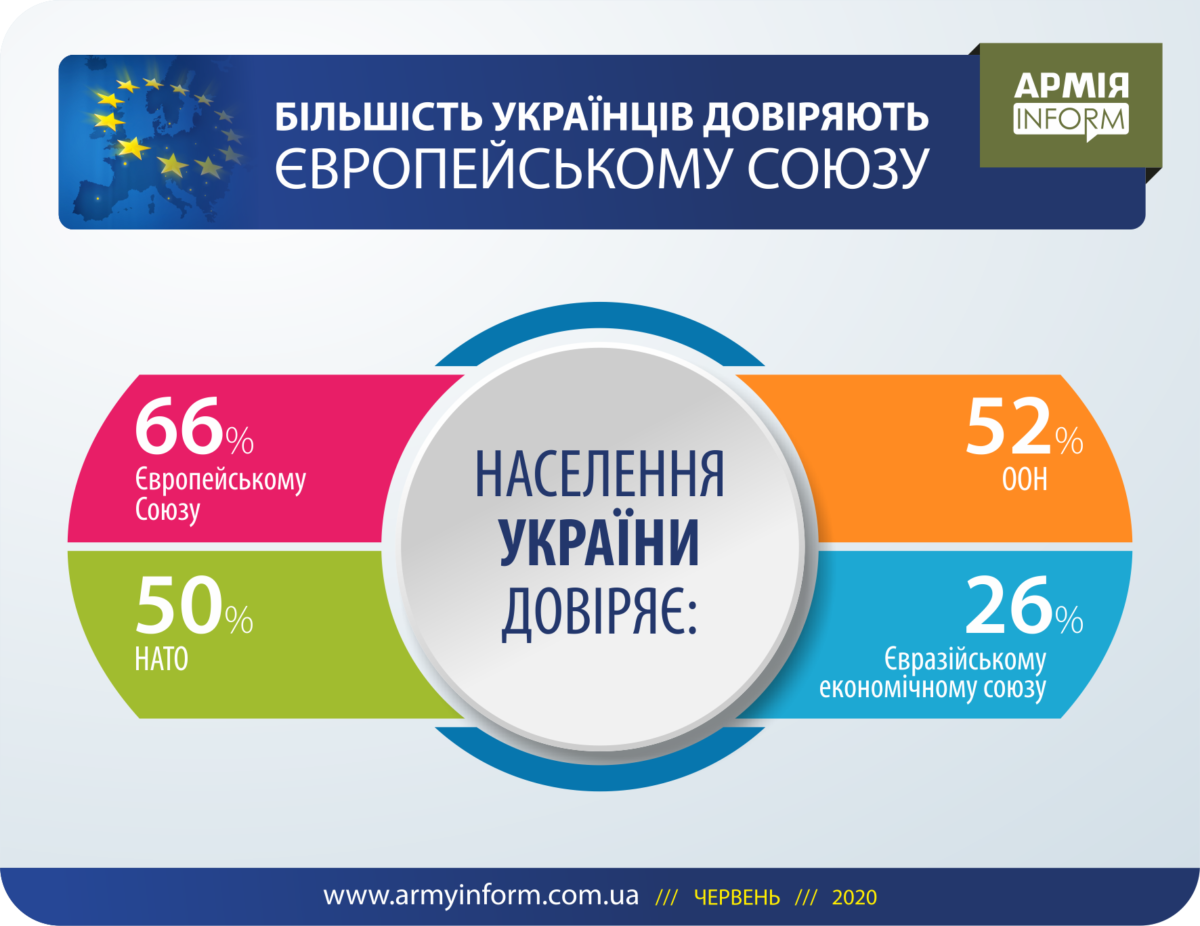 БІЛЬШІСТЬ УКРАЇНЦІВ ДОВІРЯЮТЬ
ЄВРОПЕЙСЬКОМУ СОЮЗУ

АРМІЯ
INFORM

66%
Європейському Союзу

50%
НАТО

НАСЕЛЕННЯ
УКРАЇНИ
ДОВІРЯЄ:

52%
ООН

26%
Євразійському економічному союзу

www.armyinform.com.ua /// ЧЕРВЕНЬ /// 2020